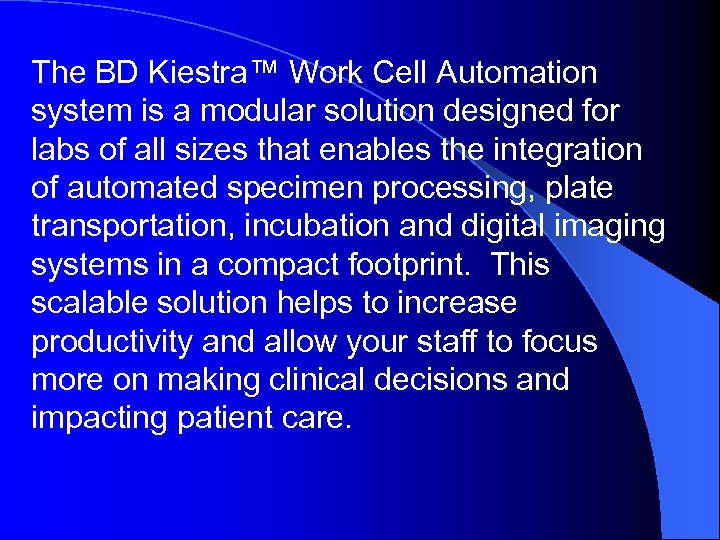 The BD Kiestra™ Work Cell Automation system is a modular solution designed for labs of all sizes that enables the integration of automated specimen processing, plate transportation, incubation and digital imaging systems in a compact footprint.  This scalable solution helps to increase productivity and allow your staff to focus more on making clinical decisions and impacting patient care.